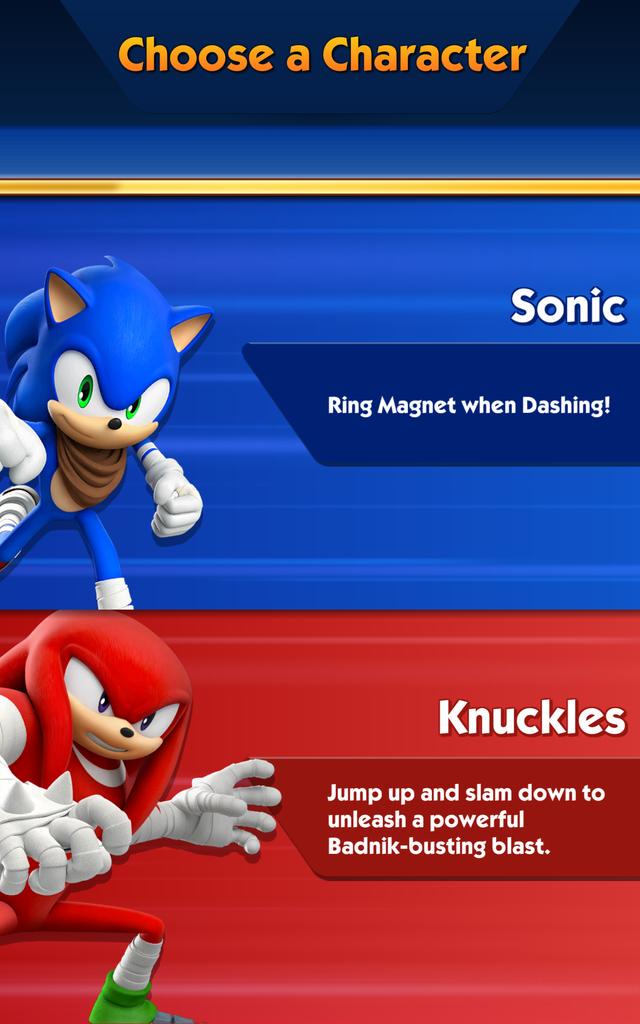 Choose a Character

Sonic

Ring Magnet when Dashing!

Knuckles

Jump up and slam down to unleash a powerful Badnik-busting blast.